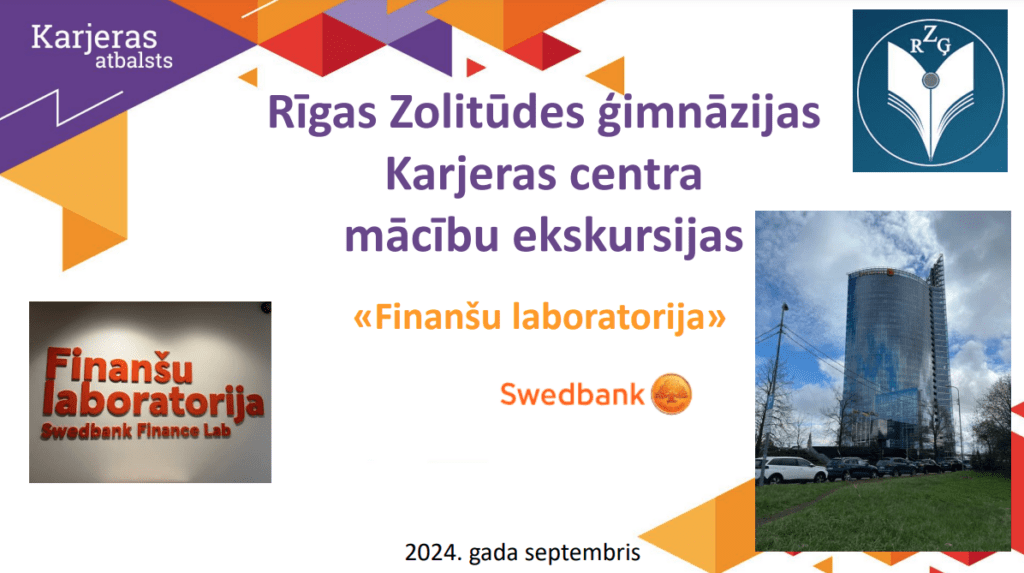 Karjeras atbalsts

R Z G

Rīgas Zolitūdes ģimnāzijas Karjeras centra mācību ekskursijas

«Finanšu laboratorija»

Finanšu laboratorija
Swedbank Finance Lab

Swedbank

2024. gada septembris